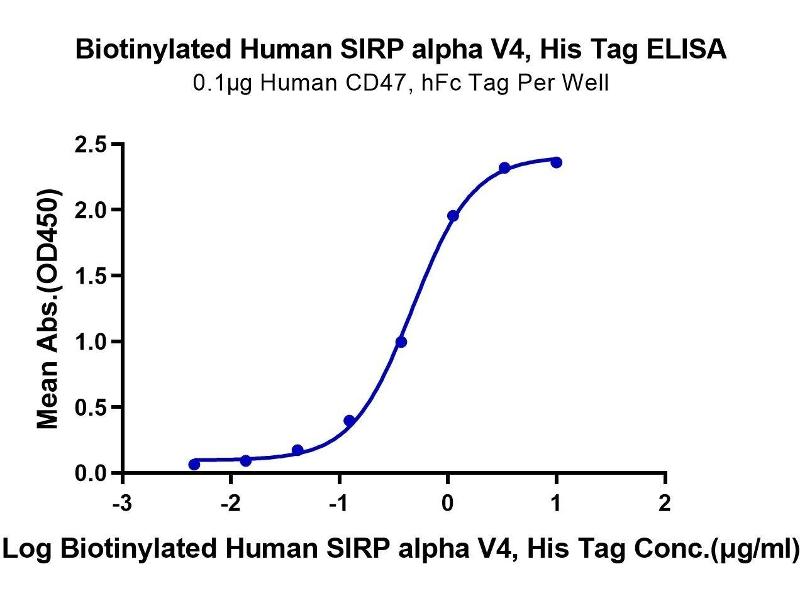 Biotinylated Human SIRP alpha V4, His Tag ELISA
0.1μg Human CD47, hFc Tag Per Well

Mean Abs.(OD450)

2.5
2.0
1.5
1.0
0.5
0.0

-3 -2 -1 0 1 2

Log Biotinylated Human SIRP alpha V4, His Tag Conc.(μg/ml)